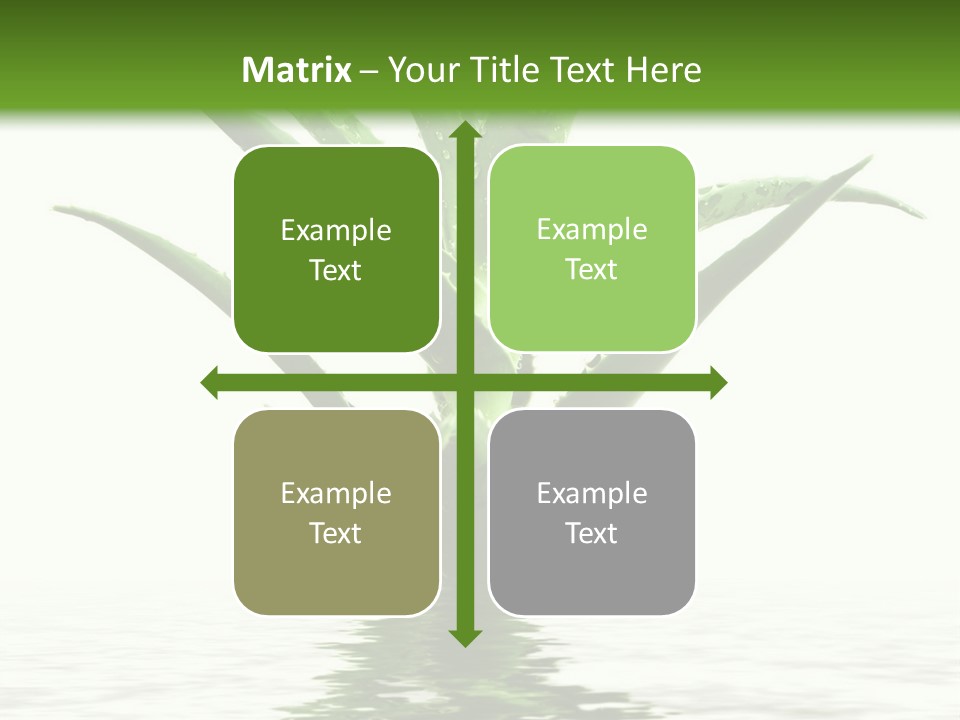 Matrix – Your Title Text Here

Example Text

Example Text

Example Text

Example Text